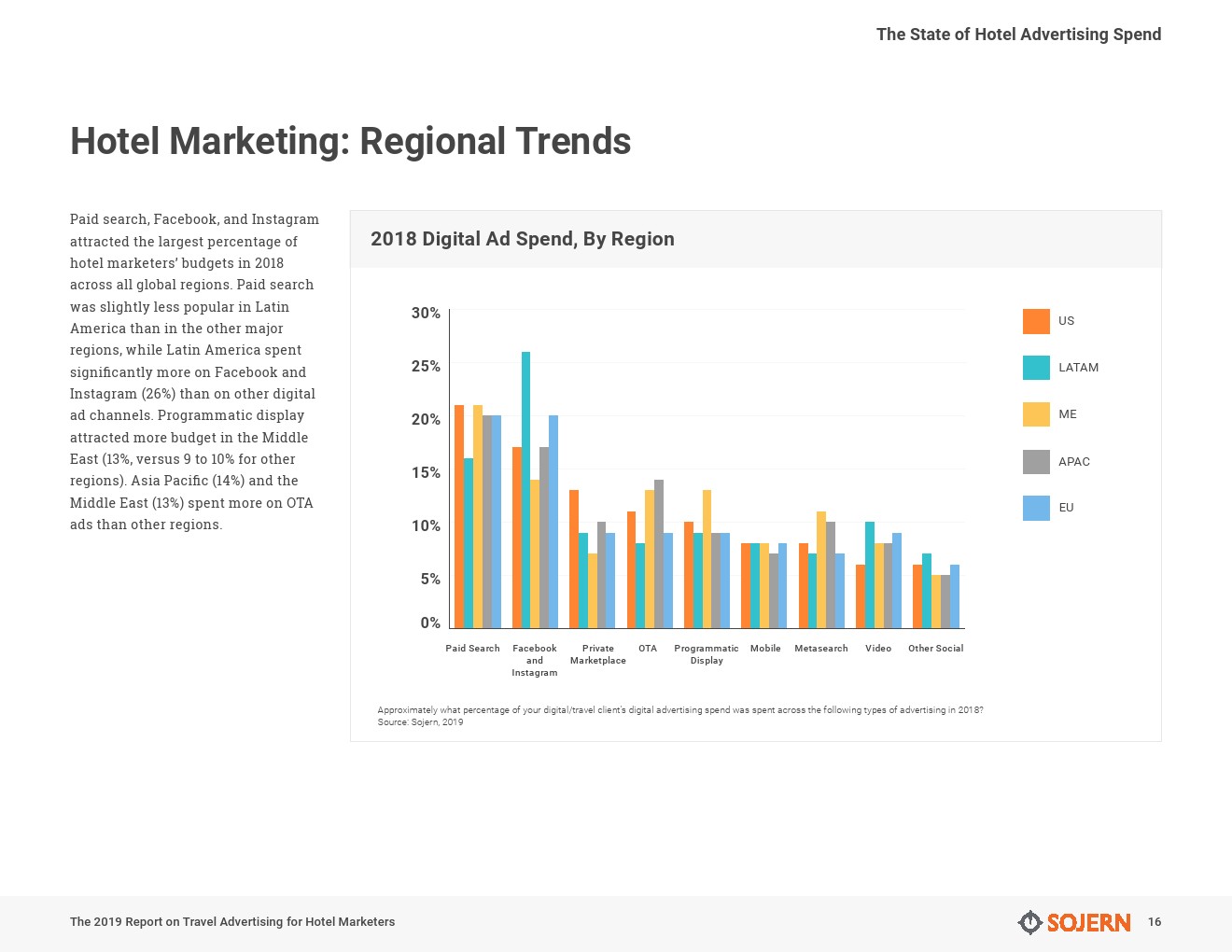 The State of Hotel Advertising Spend

Hotel Marketing: Regional Trends

Paid search, Facebook, and Instagram attracted the largest percentage of hotel marketers' budgets in 2018 across all global regions. Paid search was slightly less popular in Latin America than in the other major regions, while Latin America spent significantly more on Facebook and Instagram (26%) than on other digital ad channels. Programmatic display attracted more budget in the Middle East (13%, versus 9 to 10% for other regions). Asia Pacific (14%) and the Middle East (13%) spent more on OTA ads than other regions.

2018 Digital Ad Spend, By Region

30%
25%
20%
15%
10%
5%
0%

Paid Search
Facebook and Instagram
Private Marketplace
OTA
Programmatic Display
Mobile
Metasearch
Video
Other Social

US
LATAM
ME
APAC
EU

Approximately what percentage of your digital/travel client's digital advertising spend was spent across the following types of advertising in 2018?
Source: Sojern, 2019

The 2019 Report on Travel Advertising for Hotel Marketers

SOJERN 16